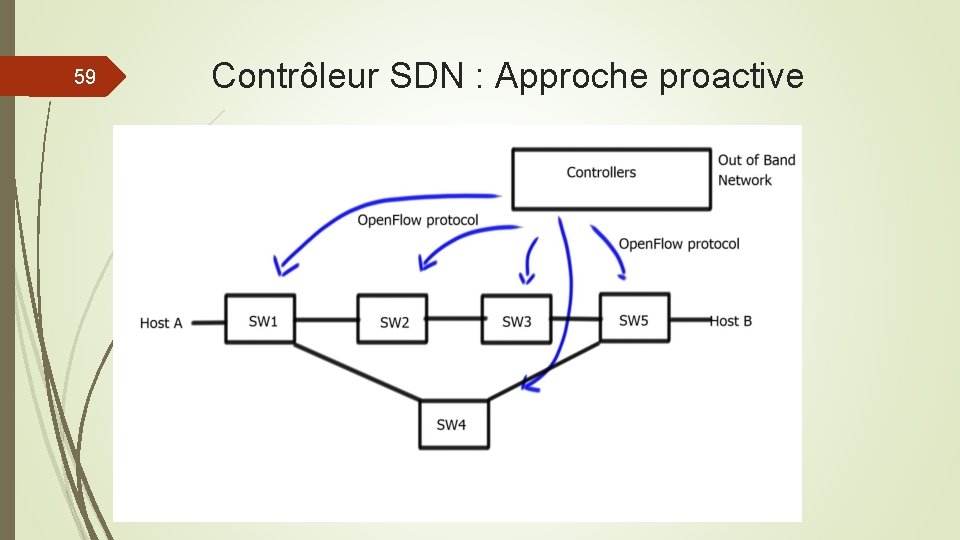 59

Contrôleur SDN : Approche proactive

Controllers

Out of Band Network

OpenFlow protocol

OpenFlow protocol

Host A

SW1

SW2

SW3

SW5

Host B

SW4